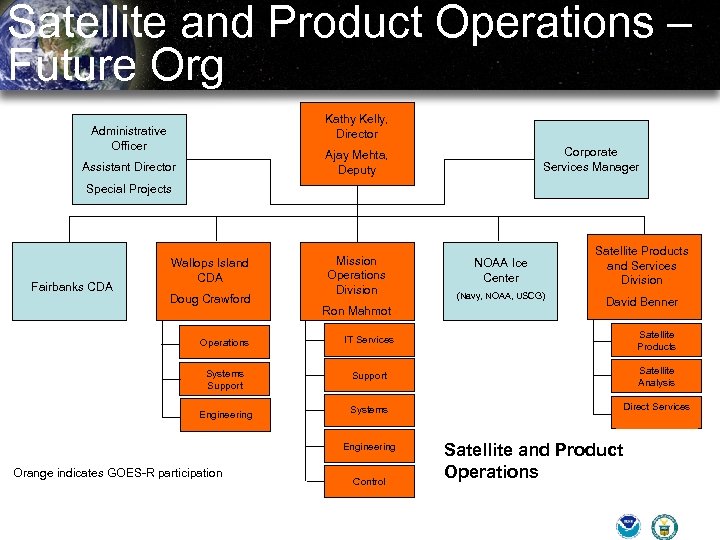 Satellite and Product Operations – Future Org

Administrative Officer
Assistant Director
Special Projects

Kathy Kelly, Director
Ajay Mehta, Deputy

Corporate Services Manager

Fairbanks CDA

Wallops Island CDA
Doug Crawford

Operations

Systems Support

Engineering

Mission Operations Division
Ron Mahmot

IT Services

Support

Systems

Engineering

Control

NOAA Ice Center
(Navy, NOAA, USCG)

Satellite Products and Services Division
David Benner

Satellite Products

Satellite Analysis

Direct Services

Orange indicates GOES-R participation

Satellite and Product Operations